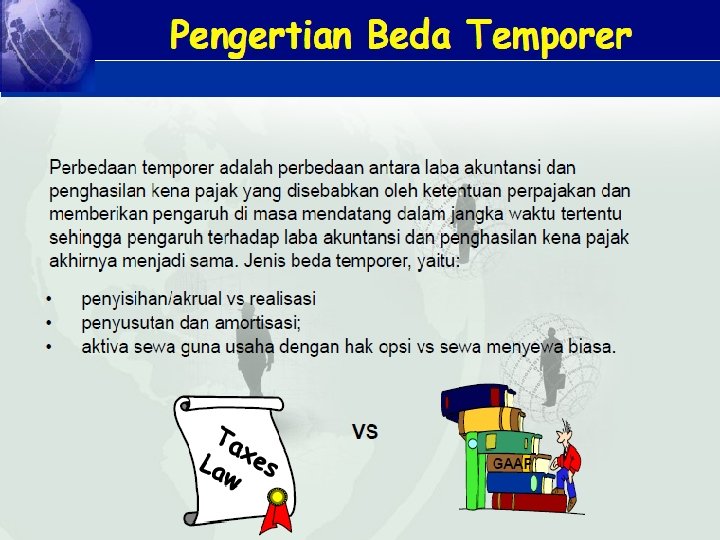 Pengertian Beda Temporer

Perbedaan temporer adalah perbedaan antara laba akuntansi dan penghasilan kena pajak yang disebabkan oleh ketentuan perpajakan dan memberikan pengaruh di masa mendatang dalam jangka waktu tertentu sehingga pengaruh terhadap laba akuntansi dan penghasilan kena pajak akhirnya menjadi sama. Jenis beda temporer, yaitu:

• penyisihan/akrual vs realisasi
• penyusutan dan amortisasi;
• aktiva sewa guna usaha dengan hak opsi vs sewa menyewa biasa.

Taxes Law

VS

GAAP